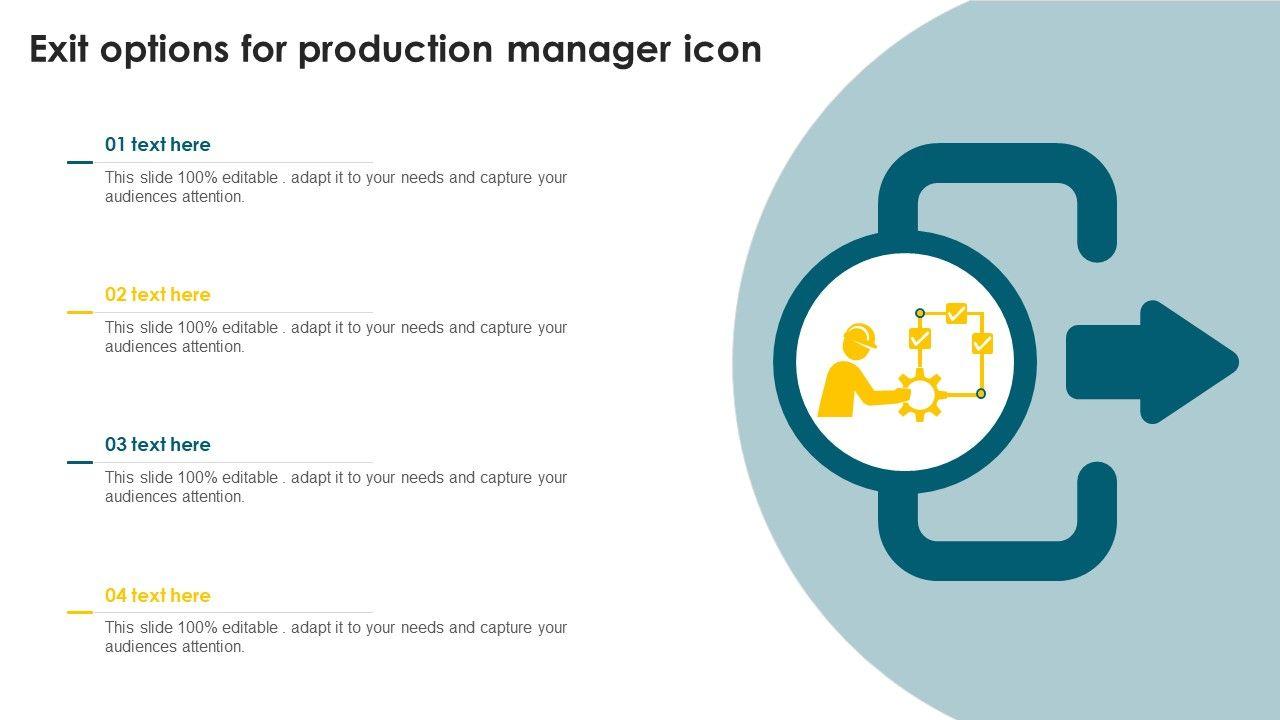 Exit options for production manager icon

01 text here

This slide 100% editable . adapt it to your needs and capture your audiences attention.

02 text here

This slide 100% editable . adapt it to your needs and capture your audiences attention.

03 text here

This slide 100% editable . adapt it to your needs and capture your audiences attention.

04 text here

This slide 100% editable . adapt it to your needs and capture your audiences attention.